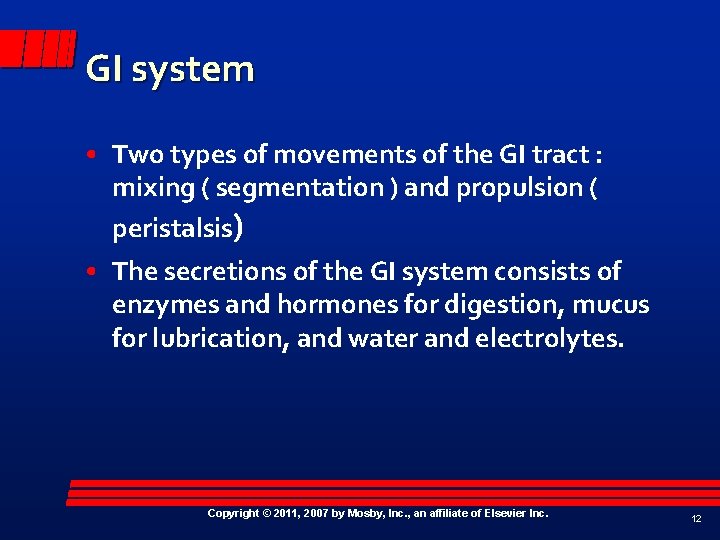 GI system

• Two types of movements of the GI tract : mixing ( segmentation ) and propulsion ( peristalsis)

• The secretions of the GI system consists of enzymes and hormones for digestion, mucus for lubrication, and water and electrolytes.

Copyright © 2011, 2007 by Mosby, Inc., an affiliate of Elsevier Inc.

12